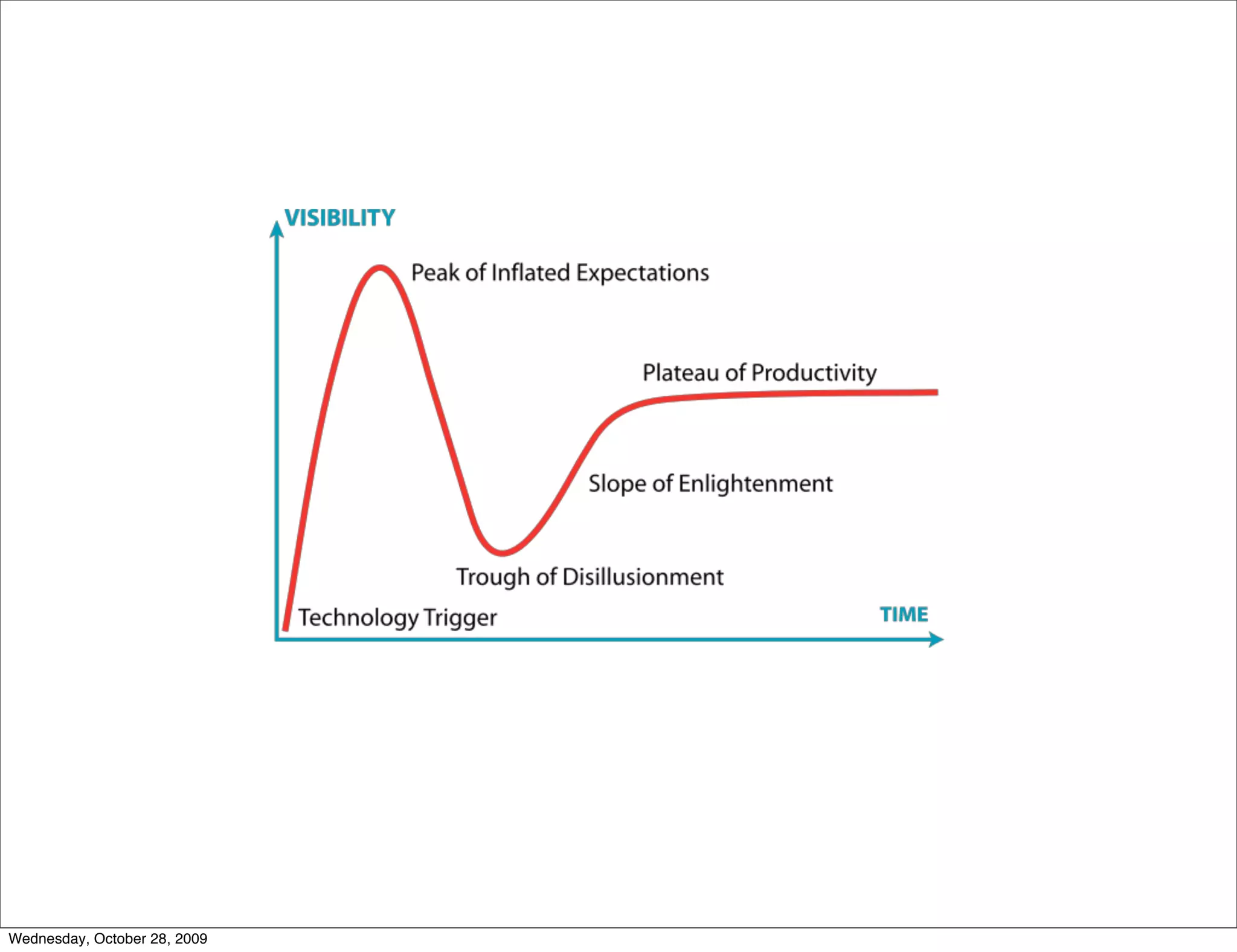 VISIBILITY

Peak of Inflated Expectations

Plateau of Productivity

Slope of Enlightenment

Trough of Disillusionment

Technology Trigger

TIME

Wednesday, October 28, 2009